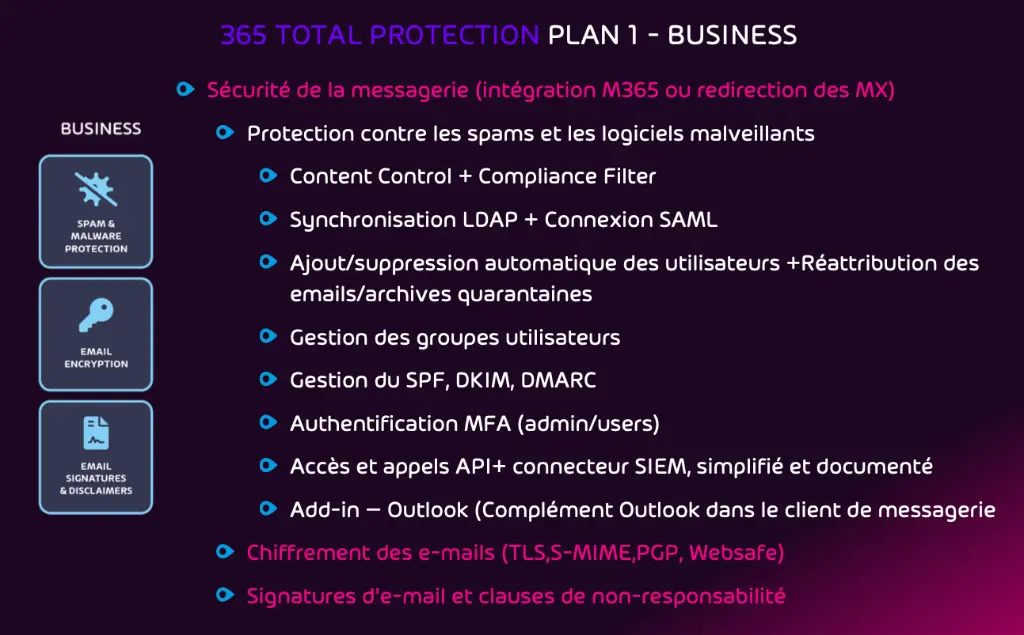 365 TOTAL PROTECTION PLAN 1 - BUSINESS

BUSINESS

SPAM & MALWARE PROTECTION

EMAIL ENCRYPTION

EMAIL SIGNATURES & DISCLAIMERS

Sécurité de la messagerie (intégration M365 ou redirection des MX)

Protection contre les spams et les logiciels malveillants

Content Control + Compliance Filter

Synchronisation LDAP + Connexion SAML

Ajout/suppression automatique des utilisateurs +Réattribution des emails/archives quarantaines

Gestion des groupes utilisateurs

Gestion du SPF, DKIM, DMARC

Authentification MFA (admin/users)

Accès et appels API+ connecteur SIEM, simplifié et documenté

Add-in – Outlook (Complément Outlook dans le client de messagerie

Chiffrement des e-mails (TLS,S-MIME,PGP, Websafe)

Signatures d'e-mail et clauses de non-responsabilité